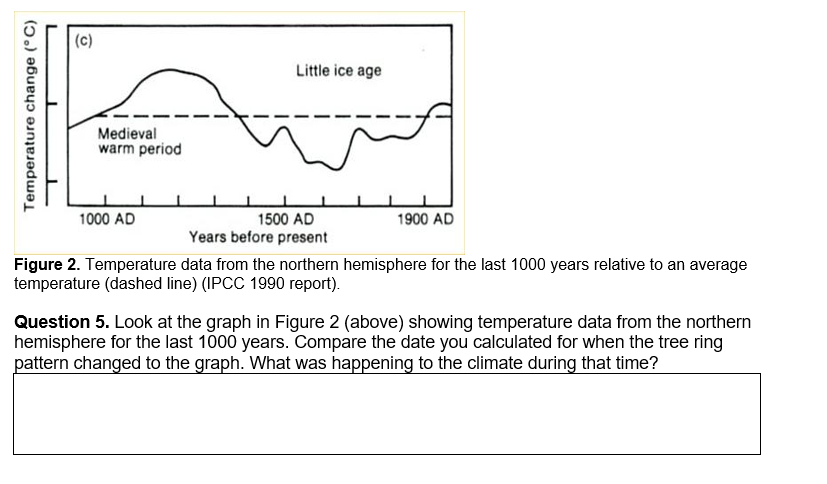 Temperature change (°C)

(c)

Little ice age

Medieval warm period

1000 AD

1500 AD

1900 AD

Years before present

**Figure 2.** Temperature data from the northern hemisphere for the last 1000 years relative to an average temperature (dashed line) (IPCC 1990 report).

**Question 5.** Look at the graph in Figure 2 (above) showing temperature data from the northern hemisphere for the last 1000 years. Compare the date you calculated for when the tree ring pattern changed to the graph. What was happening to the climate during that time?